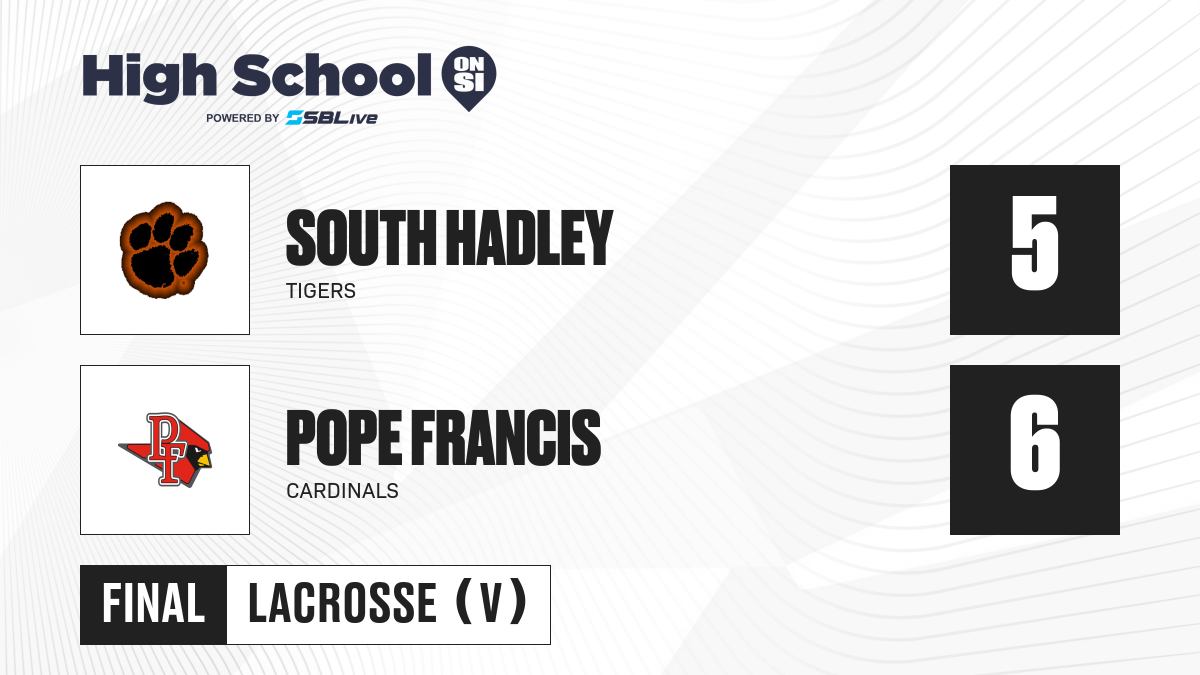 High School ON SI
POWERED BY SBLive

SOUTH HADLEY
TIGERS
5

PF

POPE FRANCIS
CARDINALS
6

FINAL
LACROSSE (V)